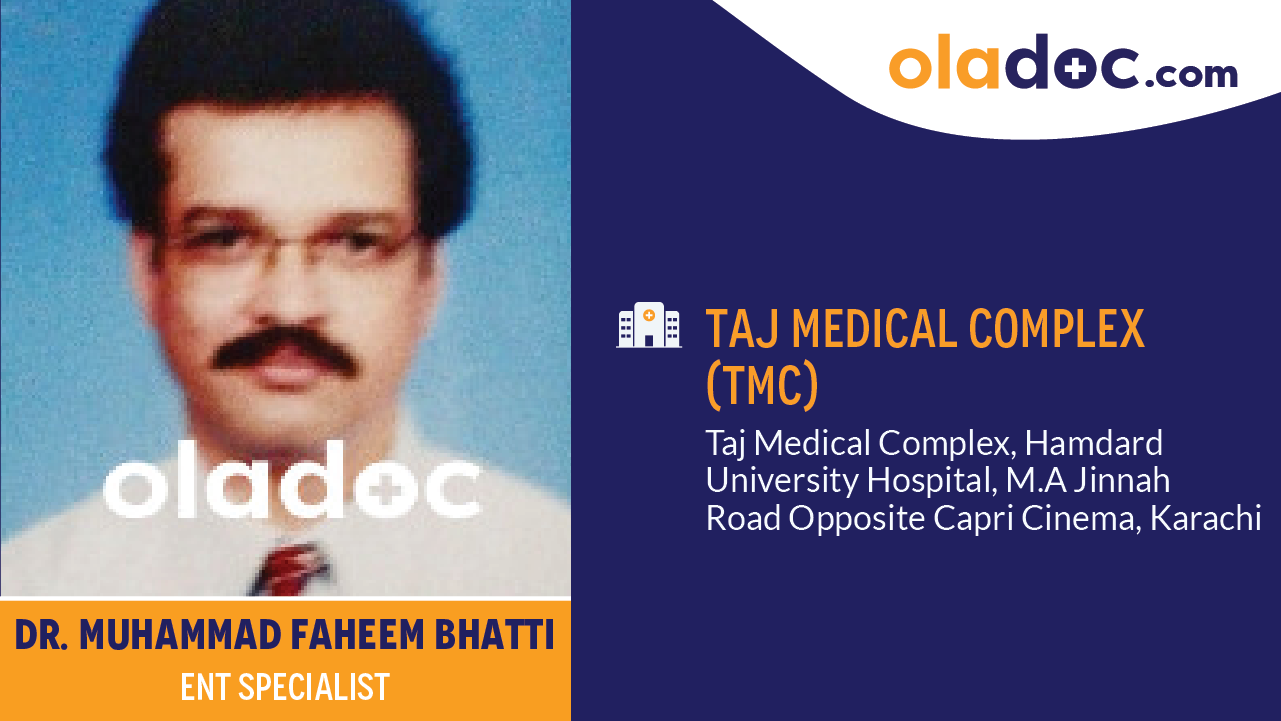 oladoc.com

oladoc

DR. MUHAMMAD FAHEEM BHATTI
ENT SPECIALIST

TAJ MEDICAL COMPLEX (TMC)

Taj Medical Complex, Hamdard University Hospital, M.A Jinnah Road Opposite Capri Cinema, Karachi